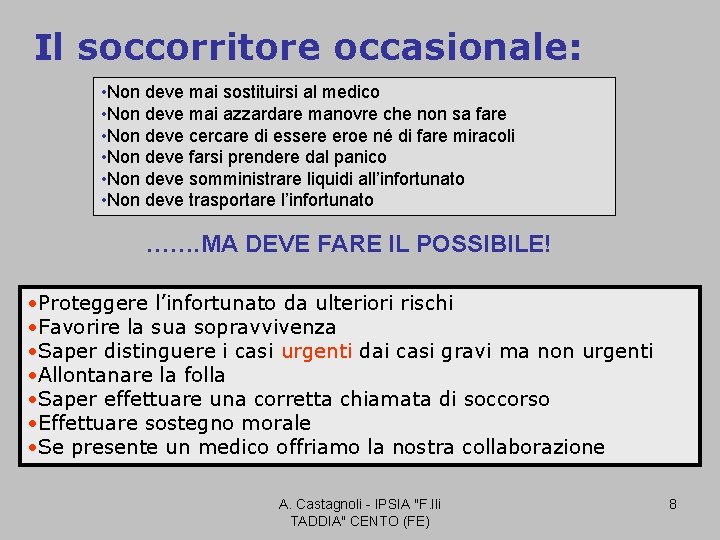 Il soccorritore occasionale:

•Non deve mai sostituirsi al medico
•Non deve mai azzardare manovre che non sa fare
•Non deve cercare di essere eroe né di fare miracoli
•Non deve farsi prendere dal panico
•Non deve somministrare liquidi all'infortunato
•Non deve trasportare l'infortunato

…….MA DEVE FARE IL POSSIBILE!

•Proteggere l'infortunato da ulteriori rischi
•Favorire la sua sopravvivenza
•Saper distinguere i casi urgenti dai casi gravi ma non urgenti
•Allontanare la folla
•Saper effettuare una corretta chiamata di soccorso
•Effettuare sostegno morale
•Se presente un medico offriamo la nostra collaborazione

A. Castagnoli - IPSIA "F.lli TADDIA" CENTO (FE)

8